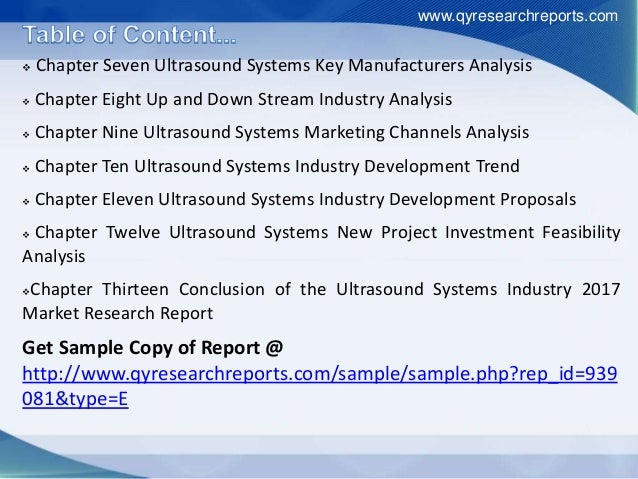 www.qyresearchreports.com

Table of Content...

❖ Chapter Seven Ultrasound Systems Key Manufacturers Analysis

❖ Chapter Eight Up and Down Stream Industry Analysis

❖ Chapter Nine Ultrasound Systems Marketing Channels Analysis

❖ Chapter Ten Ultrasound Systems Industry Development Trend

❖ Chapter Eleven Ultrasound Systems Industry Development Proposals

❖ Chapter Twelve Ultrasound Systems New Project Investment Feasibility Analysis

❖Chapter Thirteen Conclusion of the Ultrasound Systems Industry 2017 Market Research Report

Get Sample Copy of Report @
http://www.qyresearchreports.com/sample/sample.php?rep_id=939081&type=E